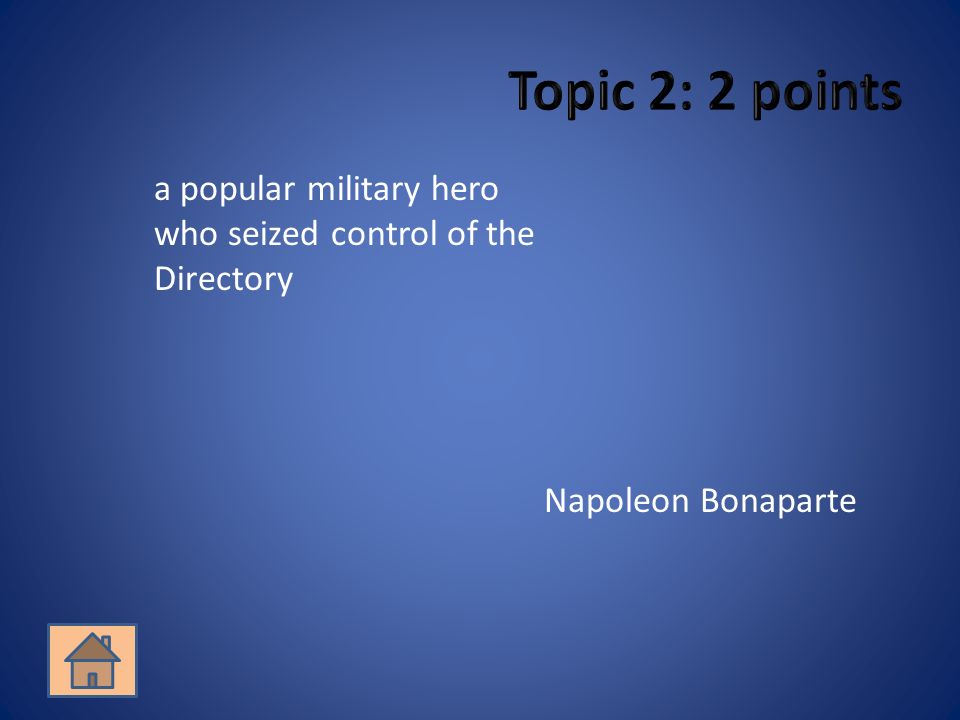 Topic 2: 2 points

a popular military hero who seized control of the Directory

Napoleon Bonaparte